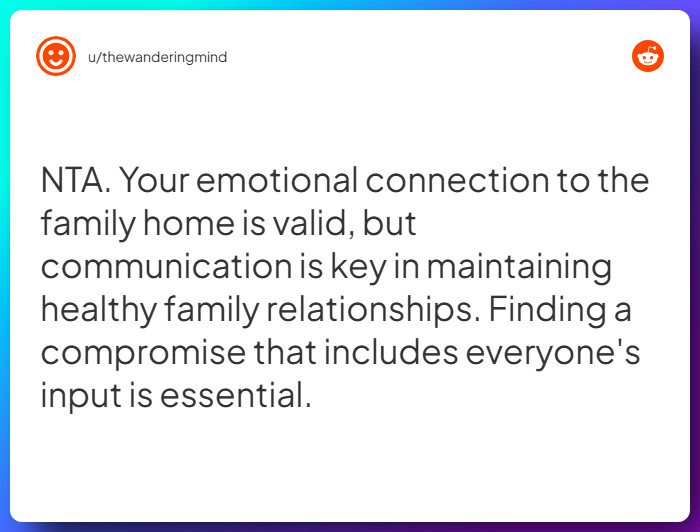 u/thewanderingmind

NTA. Your emotional connection to the family home is valid, but communication is key in maintaining healthy family relationships. Finding a compromise that includes everyone's input is essential.